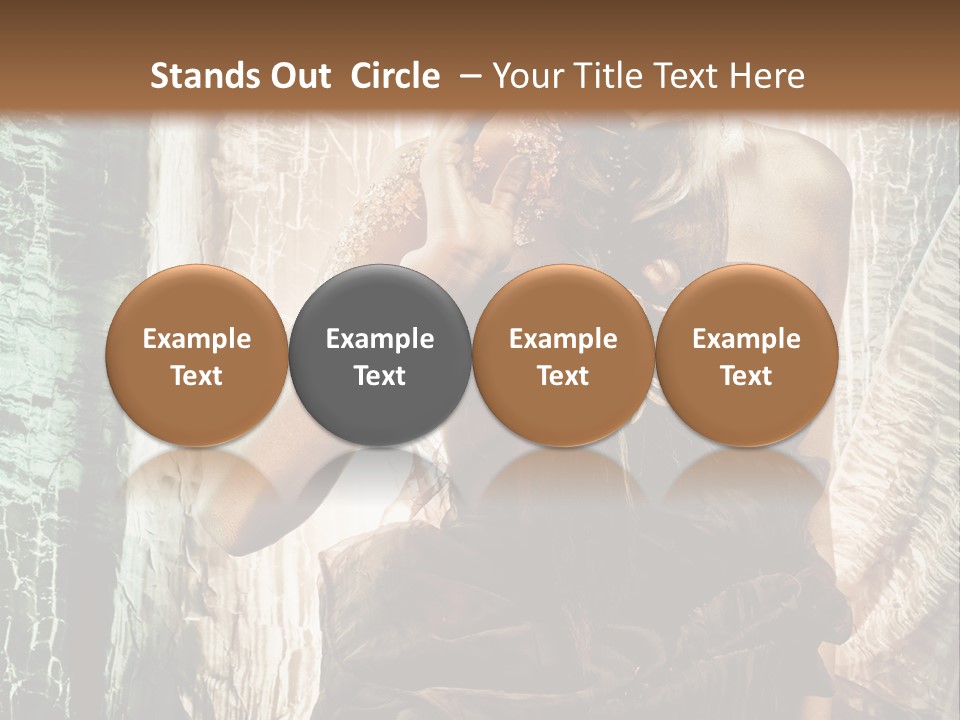 Stands Out Circle – Your Title Text Here

Example Text

Example Text

Example Text

Example Text